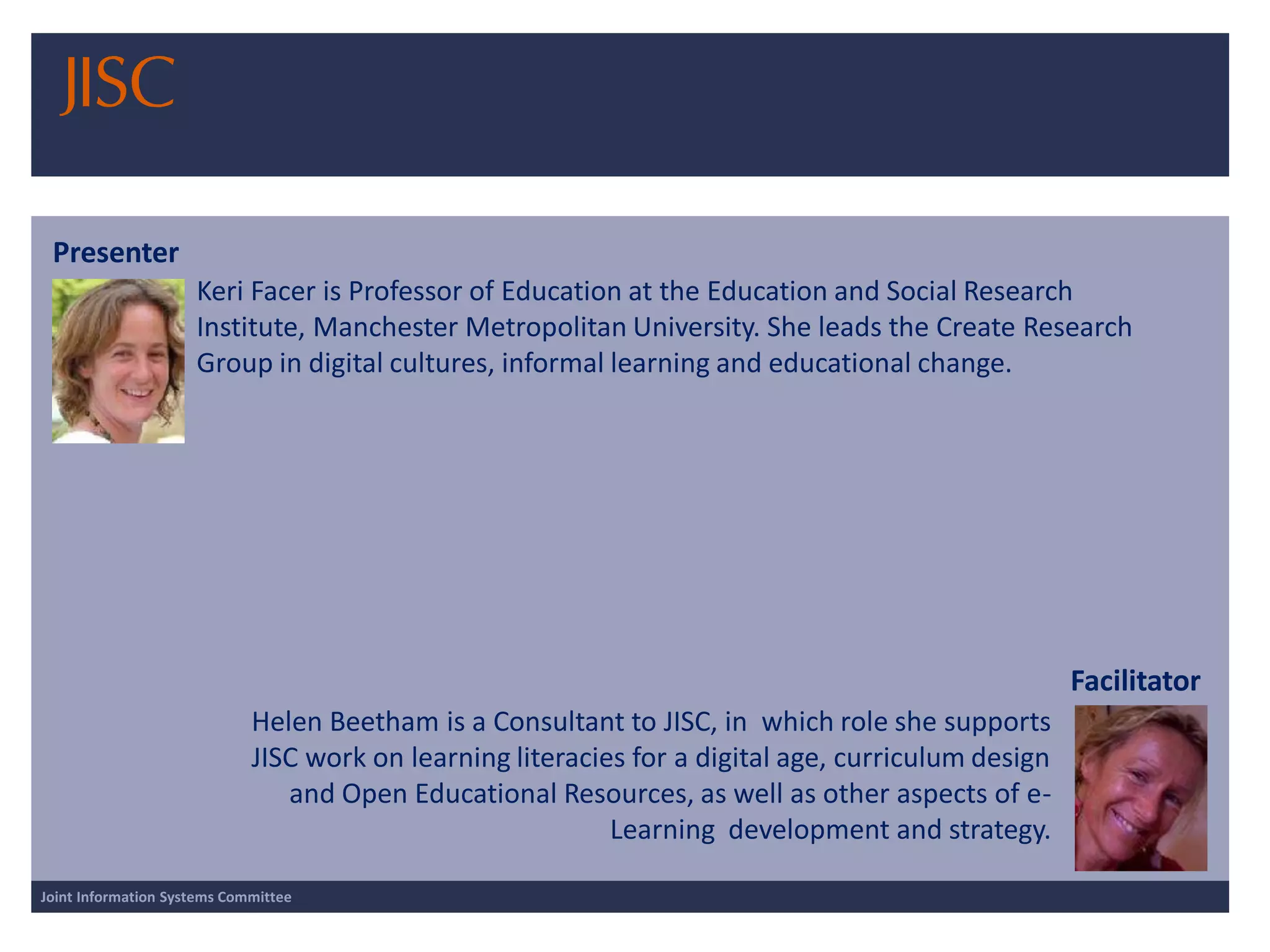 JISC

Presenter

Keri Facer is Professor of Education at the Education and Social Research Institute, Manchester Metropolitan University. She leads the Create Research Group in digital cultures, informal learning and educational change.

Facilitator

Helen Beetham is a Consultant to JISC, in which role she supports JISC work on learning literacies for a digital age, curriculum design and Open Educational Resources, as well as other aspects of e-Learning development and strategy.

Joint Information Systems Committee